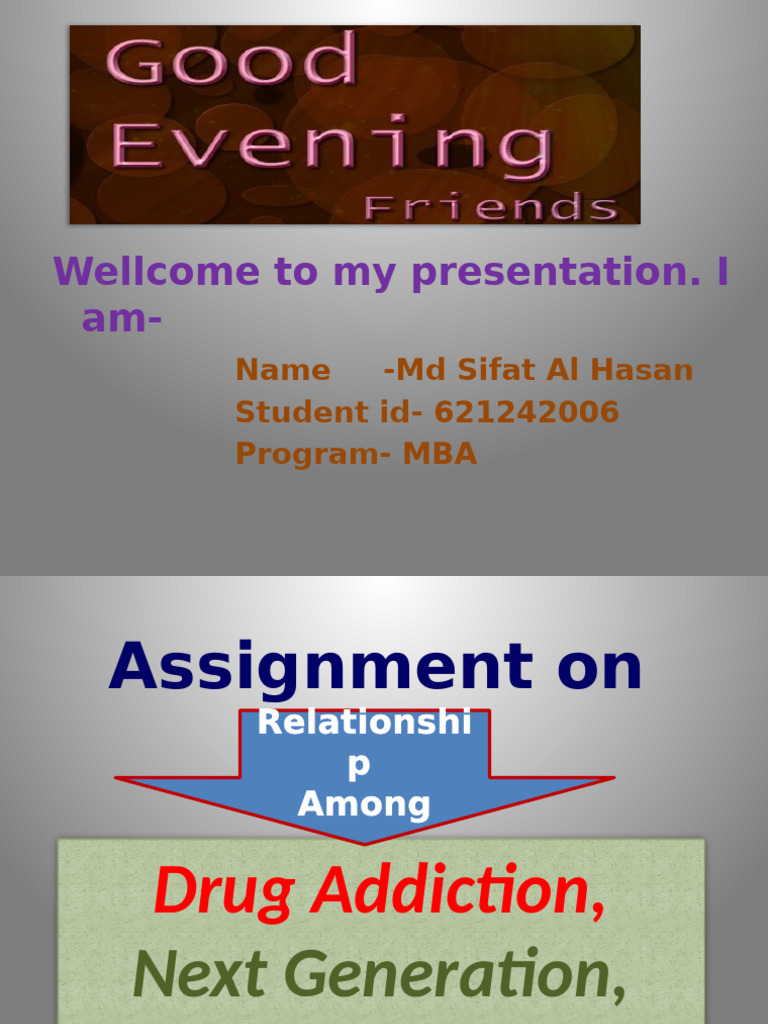 Good
Evening
Friends

Wellcome to my presentation. I am-

Name -Md Sifat Al Hasan
Student id- 621242006
Program- MBA

Assignment on

Relationship
Among

Drug Addiction,
Next Generation,